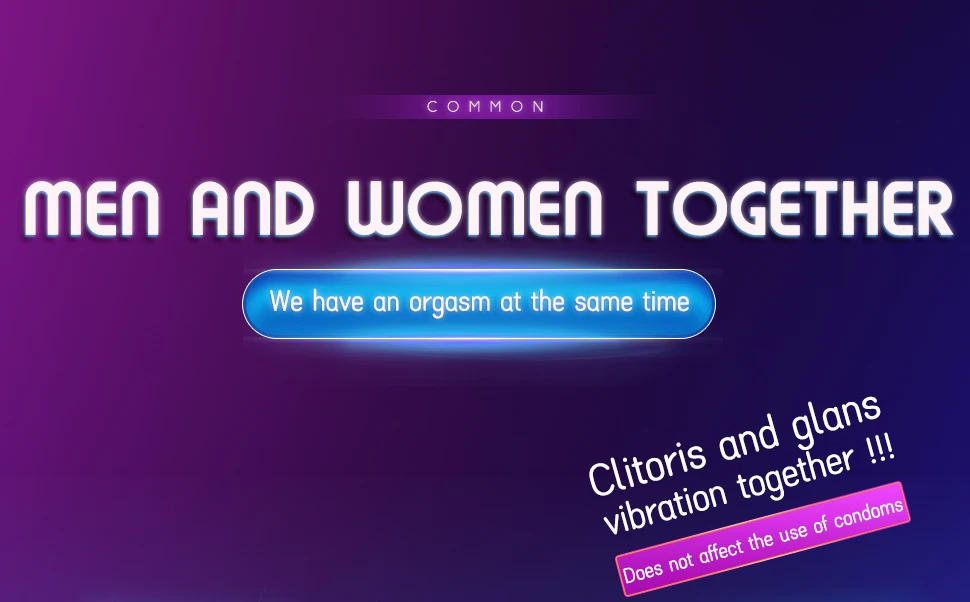 COMMON

MEN AND WOMEN TOGETHER

We have an orgasm at the same time

Clitoris and glans vibration together !!!

Does not affect the use of condoms